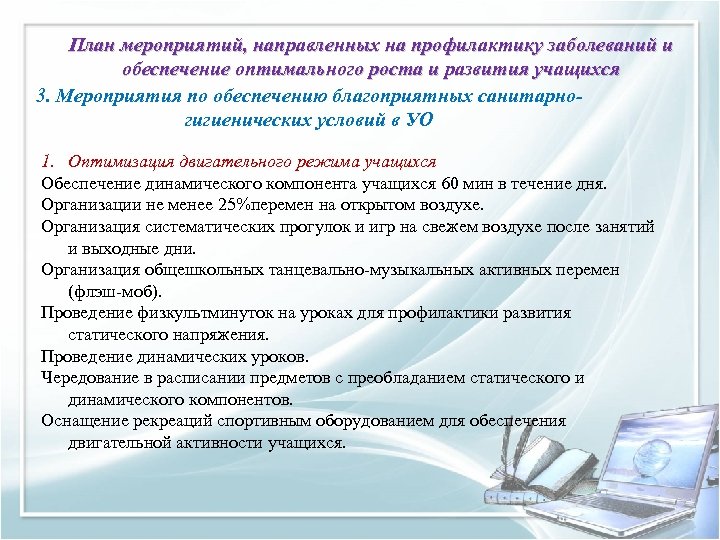 План мероприятий, направленных на профилактику заболеваний и обеспечение оптимального роста и развития учащихся

3. Мероприятия по обеспечению благоприятных санитарно-гигиенических условий в УО

1. Оптимизация двигательного режима учащихся

Обеспечение динамического компонента учащихся 60 мин в течение дня.

Организации не менее 25%перемен на открытом воздухе.

Организация систематических прогулок и игр на свежем воздухе после занятий и выходные дни.

Организация общешкольных танцевально-музыкальных активных перемен (флэш-моб).

Проведение физкультминуток на уроках для профилактики развития статического напряжения.

Проведение динамических уроков.

Чередование в расписании предметов с преобладанием статического и динамического компонентов.

Оснащение рекреаций спортивным оборудованием для обеспечения двигательной активности учащихся.